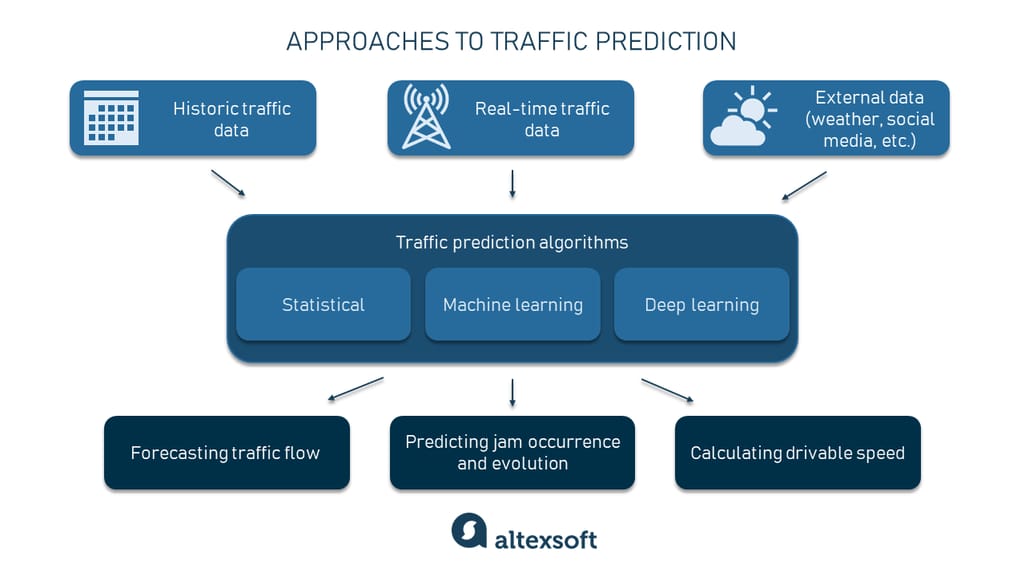 APPROACHES TO TRAFFIC PREDICTION

Historic traffic data

Real-time traffic data

External data (weather, social media, etc.)

Traffic prediction algorithms

Statistical

Machine learning

Deep learning

Forecasting traffic flow

Predicting jam occurrence and evolution

Calculating drivable speed

altexsoft